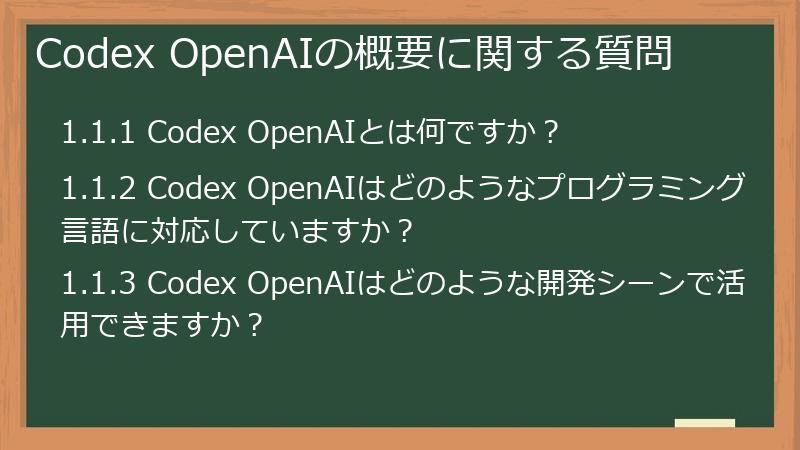 Codex OpenAIの概要に関する質問

1.1.1 Codex OpenAIとは何ですか？

1.1.2 Codex OpenAIはどのようなプログラミング言語に対応していますか？

1.1.3 Codex OpenAIはどのような開発シーンで活用できますか？